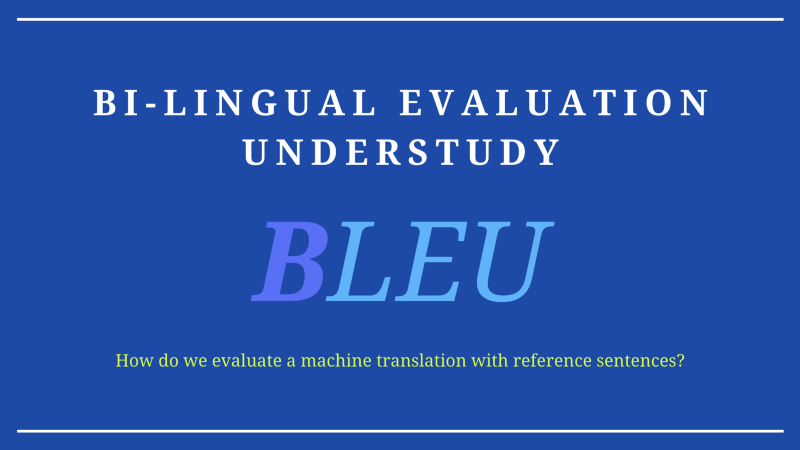 BI-LINGUAL EVALUATION UNDERSTUDY

BLEU

How do we evaluate a machine translation with reference sentences?